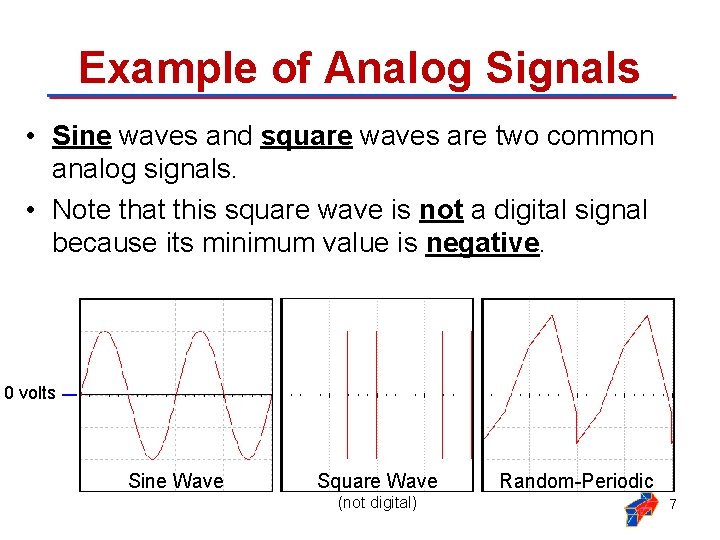 Example of Analog Signals

• Sine waves and square waves are two common analog signals.

• Note that this square wave is not a digital signal because its minimum value is negative.

0 volts

Sine Wave

Square Wave
(not digital)

Random-Periodic

7